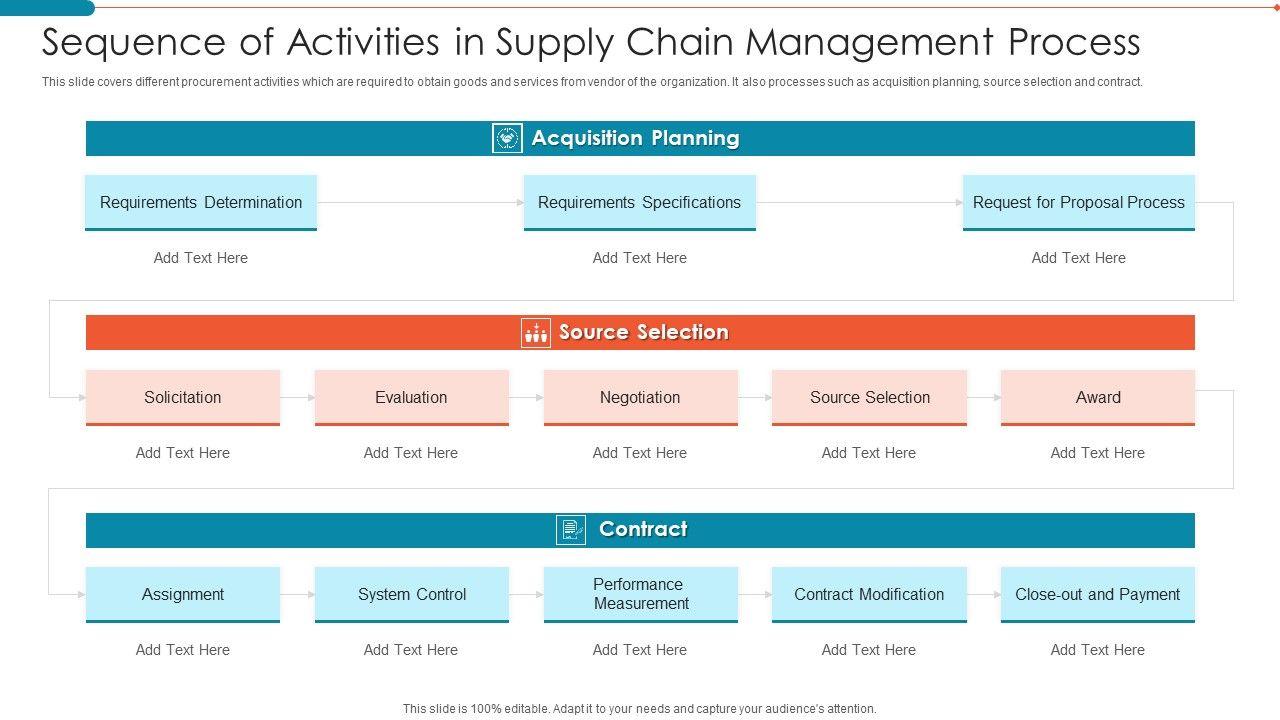 Sequence of Activities in Supply Chain Management Process

This slide covers different procurement activities which are required to obtain goods and services from vendor of the organization. It also processes such as acquisition planning, source selection and contract.

Acquisition Planning

Requirements Determination

Add Text Here

Requirements Specifications

Add Text Here

Request for Proposal Process

Add Text Here

Source Selection

Solicitation

Add Text Here

Evaluation

Add Text Here

Negotiation

Add Text Here

Source Selection

Add Text Here

Award

Add Text Here

Contract

Assignment

Add Text Here

System Control

Add Text Here

Performance Measurement

Add Text Here

Contract Modification

Add Text Here

Close-out and Payment

Add Text Here

This slide is 100% editable. Adapt it to your needs and capture your audience's attention.